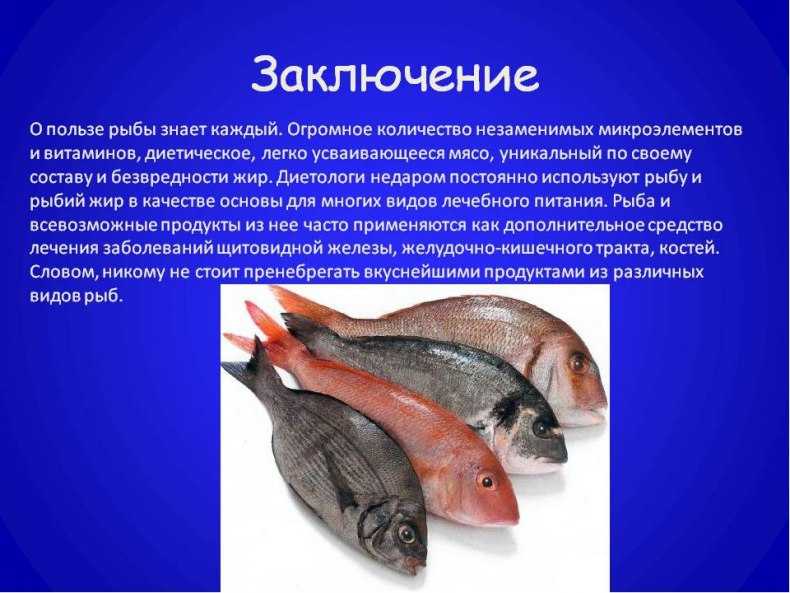 Заключение

О пользе рыбы знает каждый. Огромное количество незаменимых микроэлементов и витаминов, диетическое, легко усваивающееся мясо, уникальный по своему составу и безвредности жир. Диетологи недаром постоянно используют рыбу и рыбий жир в качестве основы для многих видов лечебного питания. Рыба и всевозможные продукты из нее часто применяются как дополнительное средство лечения заболеваний щитовидной железы, желудочно-кишечного тракта, костей. Словом, никому не стоит пренебрегать вкуснейшими продуктами из различных видов рыб.